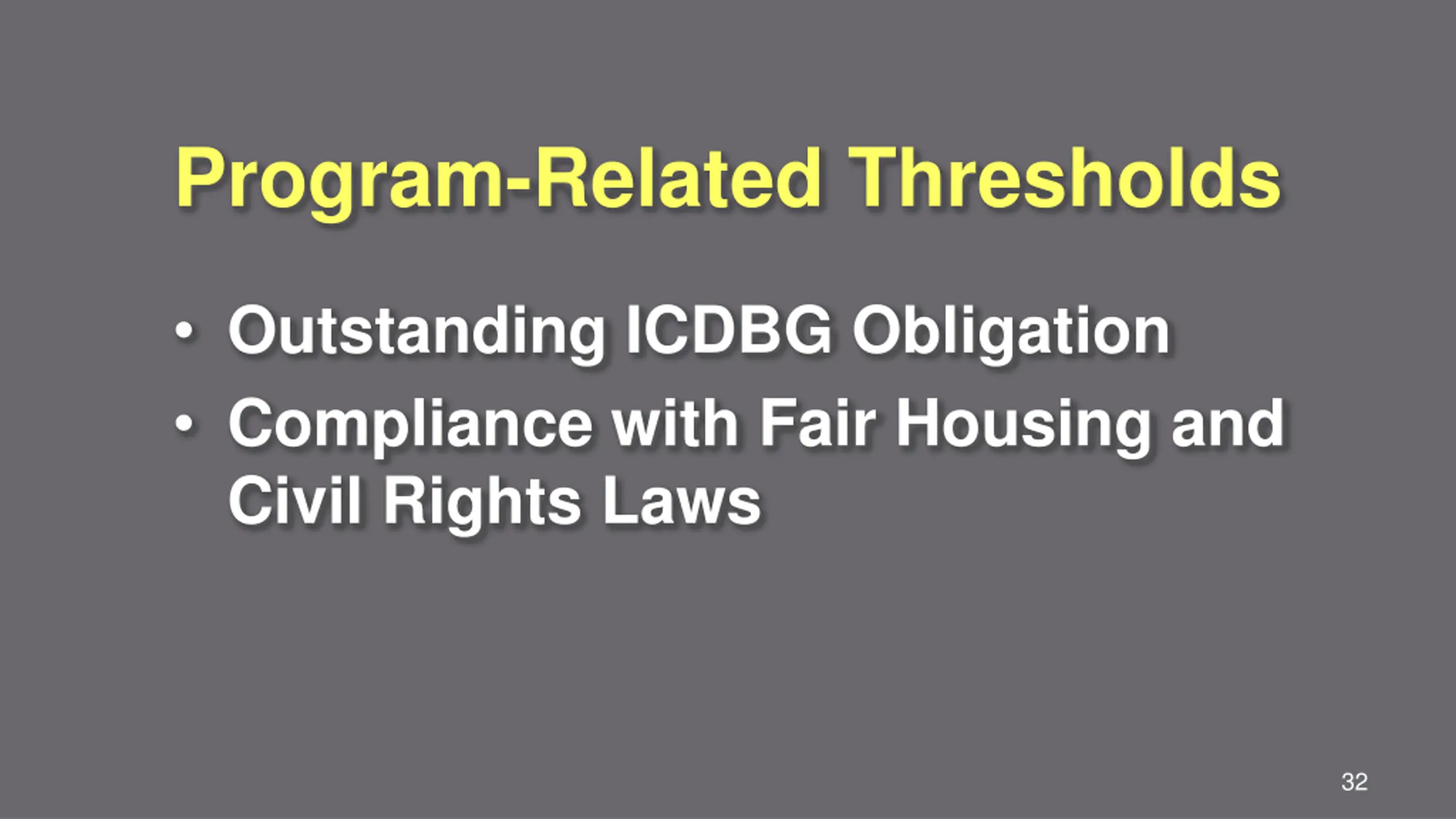 Program-Related Thresholds

• Outstanding ICDBG Obligation
• Compliance with Fair Housing and Civil Rights Laws

32